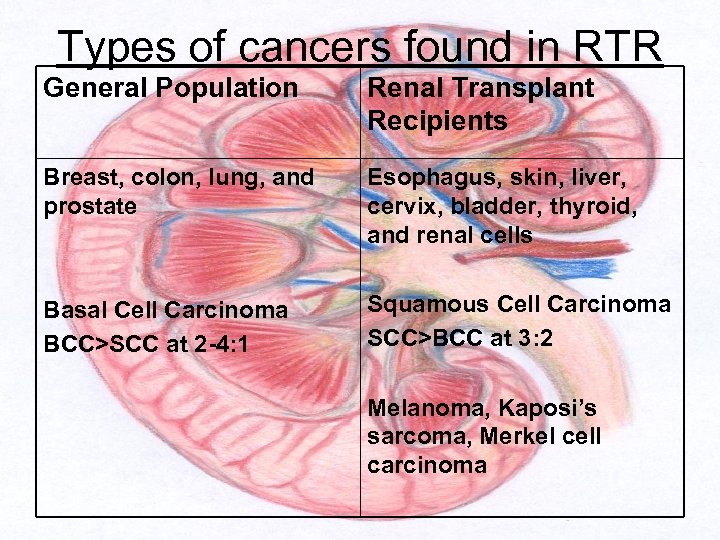 Types of cancers found in RTR

| General Population | Renal Transplant Recipients |
|---|---|
| Breast, colon, lung, and prostate<br><br>Basal Cell Carcinoma<br>BCC>SCC at 2-4:1 | Esophagus, skin, liver, cervix, bladder, thyroid, and renal cells<br><br>Squamous Cell Carcinoma<br>SCC>BCC at 3:2<br><br>Melanoma, Kaposi's sarcoma, Merkel cell carcinoma |